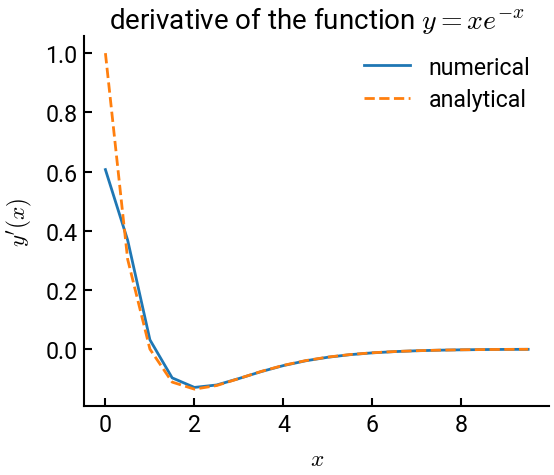 derivative of the function $y = xe^{-x}$

numerical
analytical

1.0
0.8
0.6
0.4
0.2
0.0

$y'(x)$

0
2
4
6
8

$x$